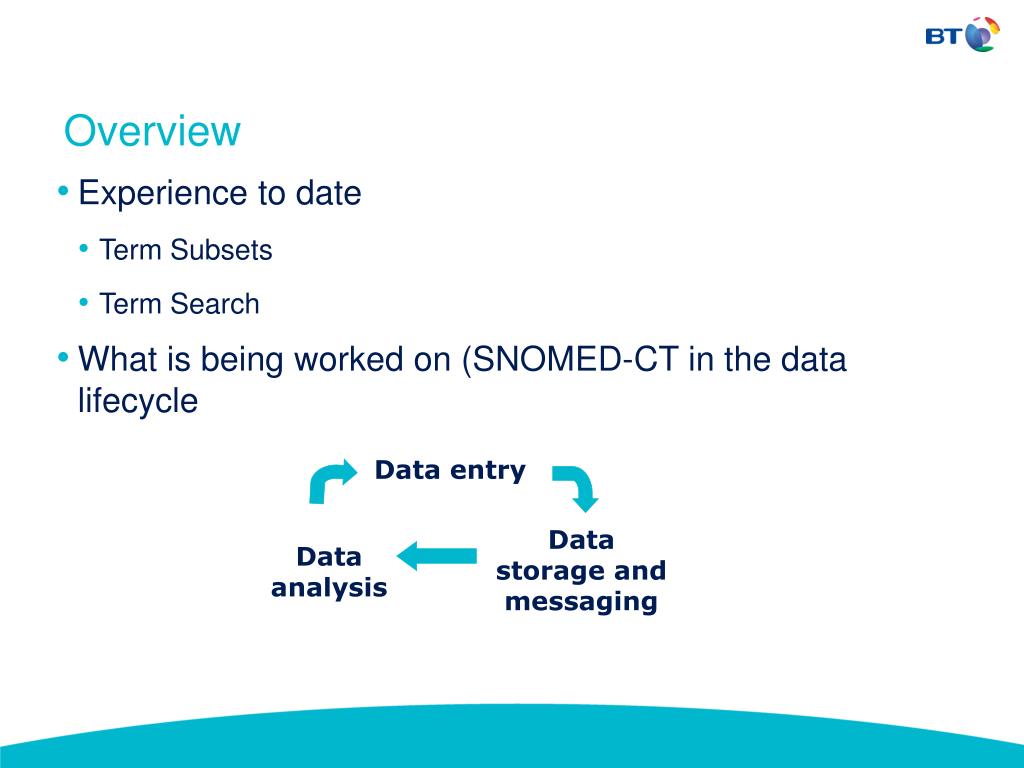 BT

Overview

• Experience to date

• Term Subsets

• Term Search

• What is being worked on (SNOMED-CT in the data lifecycle

Data entry

Data storage and messaging

Data analysis